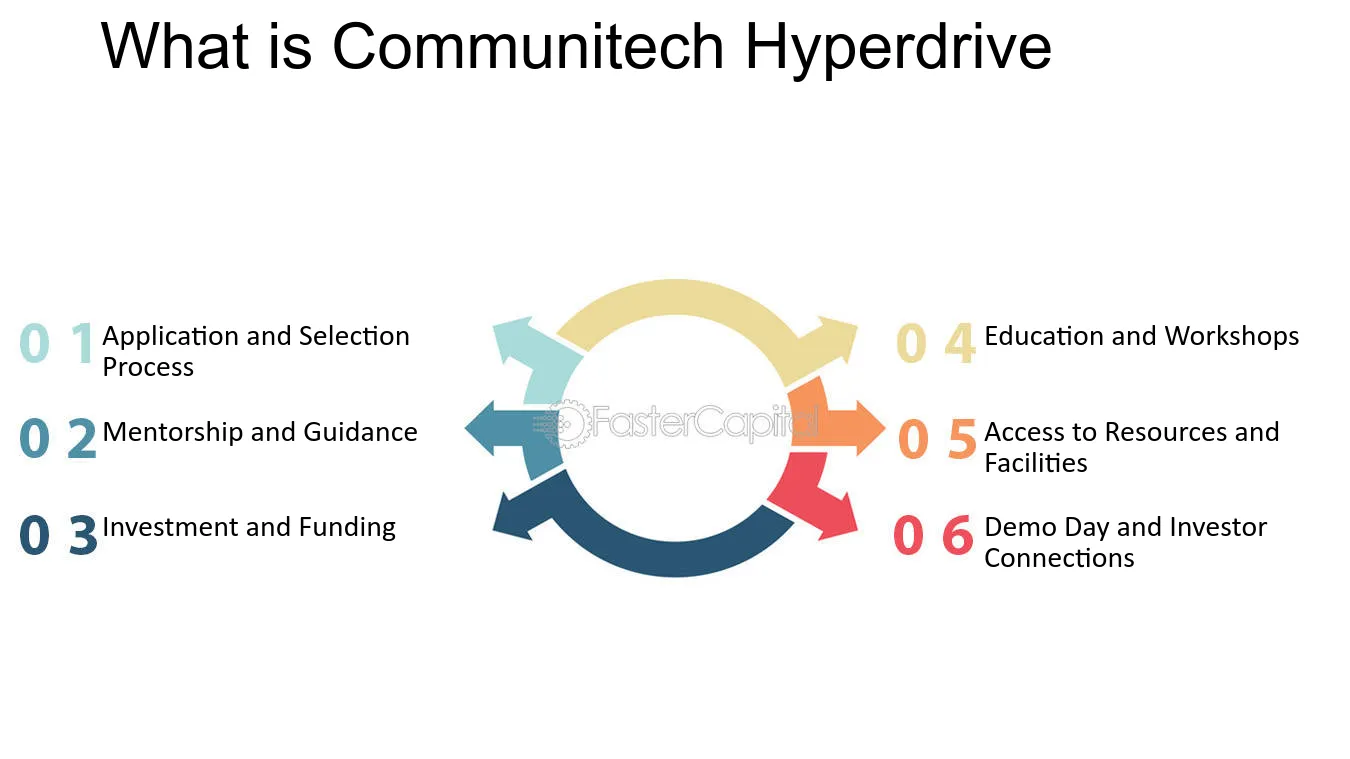 What is Communitech Hyperdrive

0 1 Application and Selection Process

0 2 Mentorship and Guidance

0 3 Investment and Funding

FasterCapital

0 4 Education and Workshops

0 5 Access to Resources and Facilities

0 6 Demo Day and Investor Connections